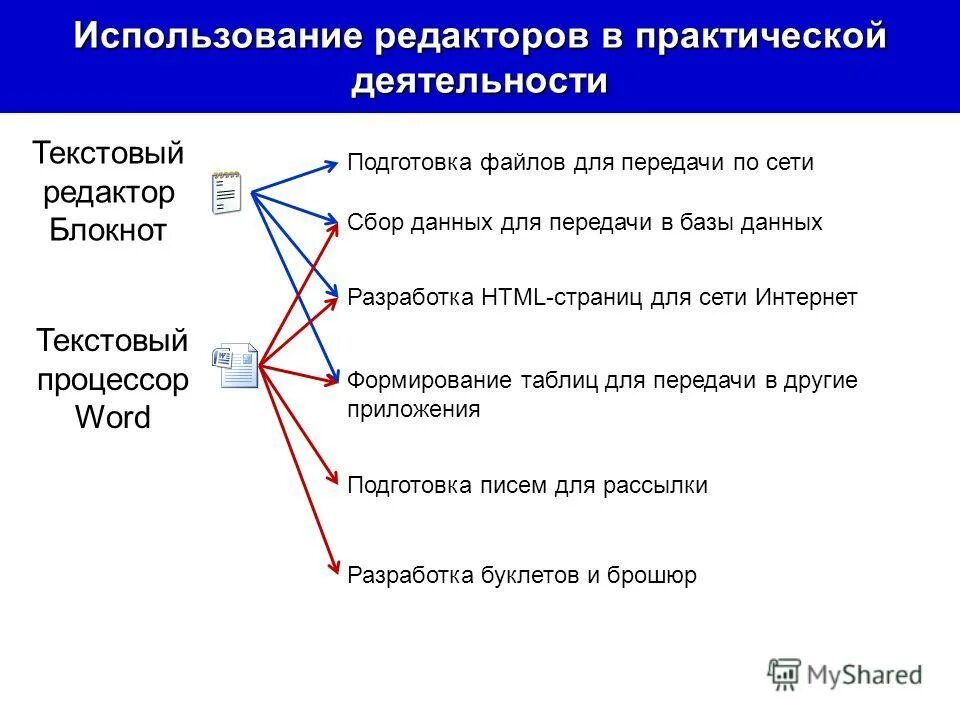 Использование редакторов в практической деятельности

Текстовый редактор Блокнот

Текстовый процессор Word

Подготовка файлов для передачи по сети

Сбор данных для передачи в базы данных

Разработка HTML-страниц для сети Интернет

Формирование таблиц для передачи в другие приложения

Подготовка писем для рассылки

Разработка буклетов и брошюр

MyShared